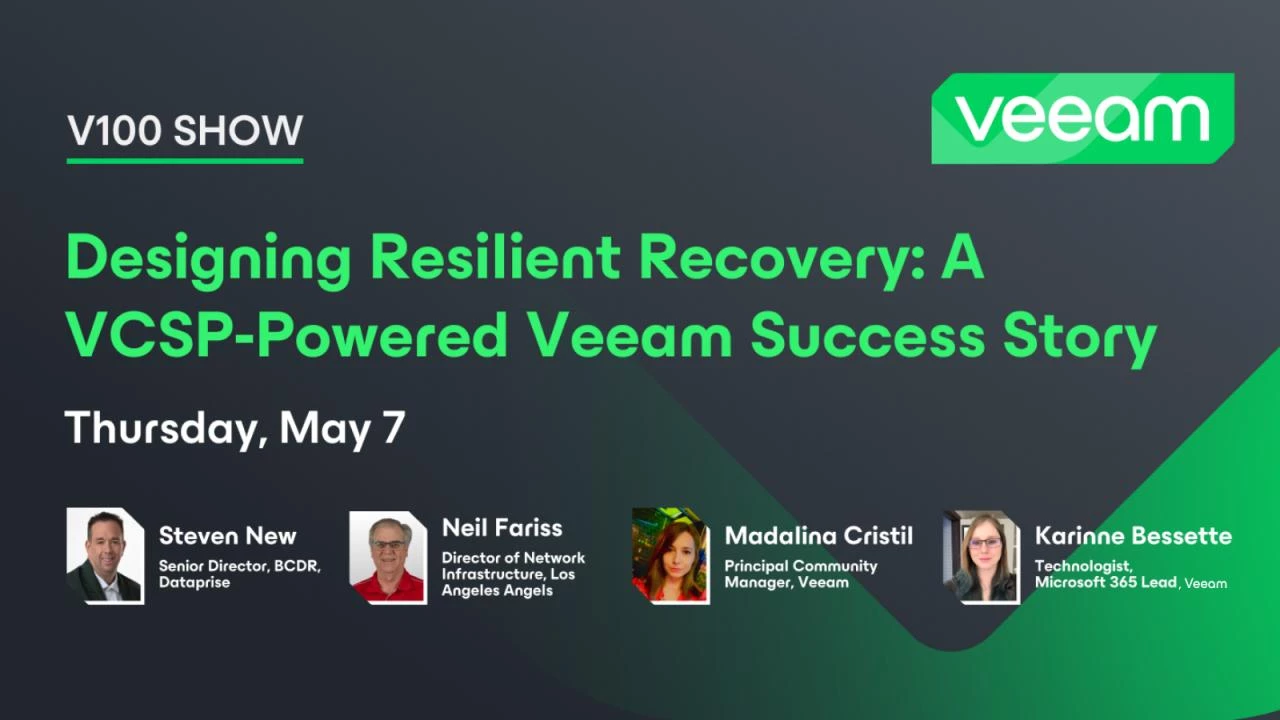 V100 SHOW

veeam

Designing Resilient Recovery: A VCSP-Powered Veeam Success Story

Thursday, May 7

Steven New
Senior Director, BCDR, Dataprise

Neil Fariss
Director of Network Infrastructure, Los Angeles Angels

Madalina Cristil
Principal Community Manager, Veeam

Karinne Bessette
Technologist, Microsoft 365 Lead, Veeam